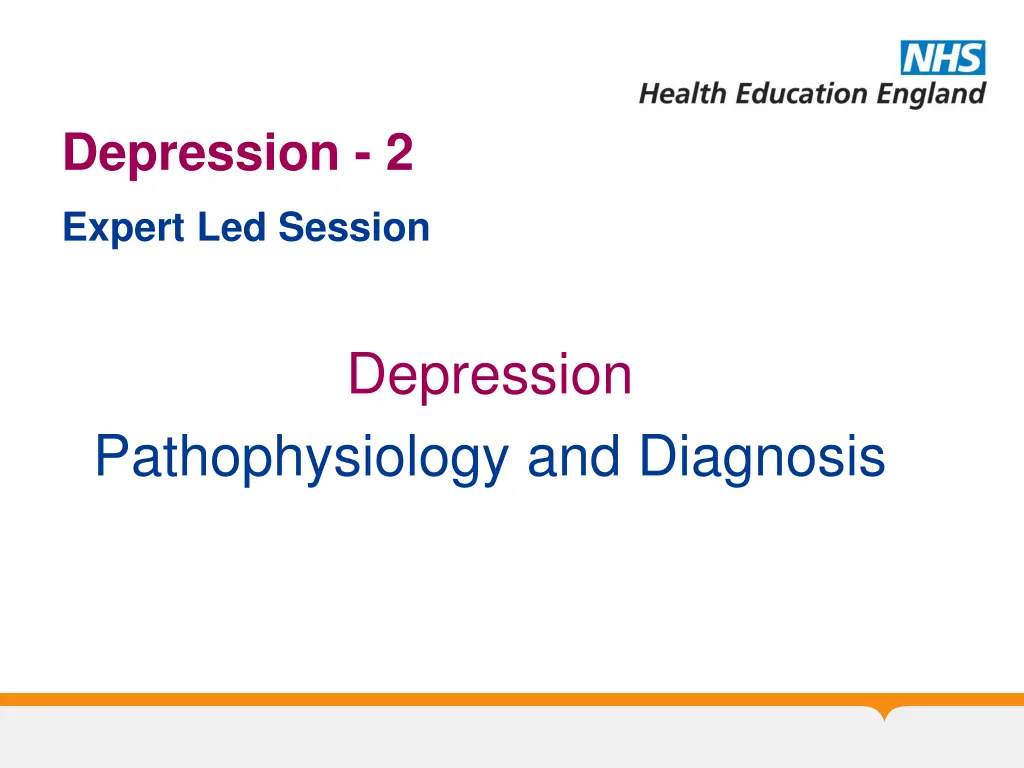 NHS
Health Education England

Depression - 2

Expert Led Session

Depression

Pathophysiology and Diagnosis